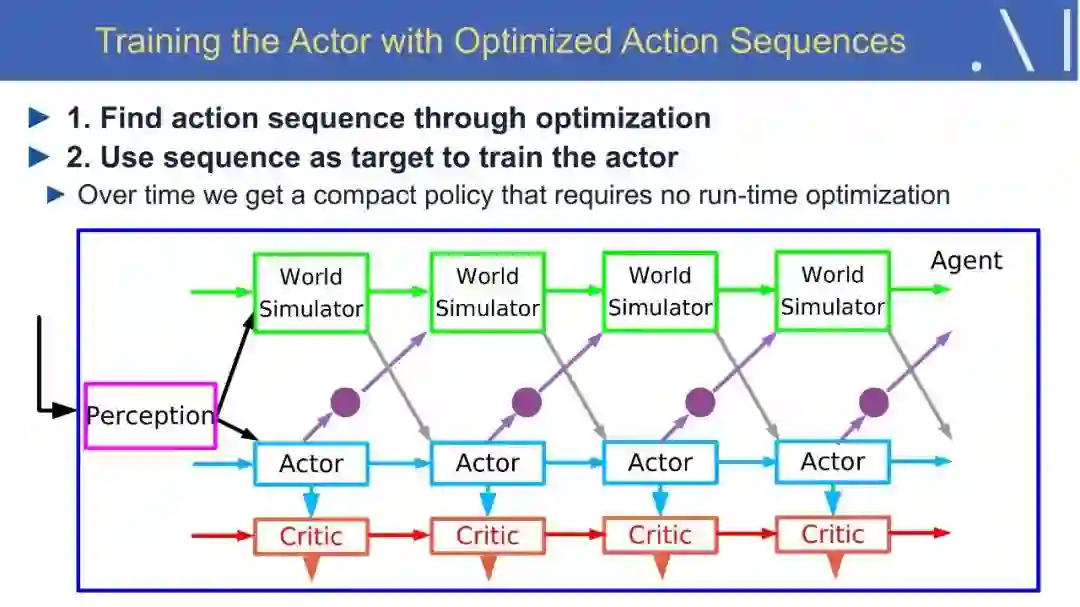 Training the Actor with Optimized Action Sequences

► 1. Find action sequence through optimization
► 2. Use sequence as target to train the actor
► Over time we get a compact policy that requires no run-time optimization

Agent

World Simulator

World Simulator

World Simulator

World Simulator

Perception

Actor

Actor

Actor

Actor

Critic

Critic

Critic

Critic